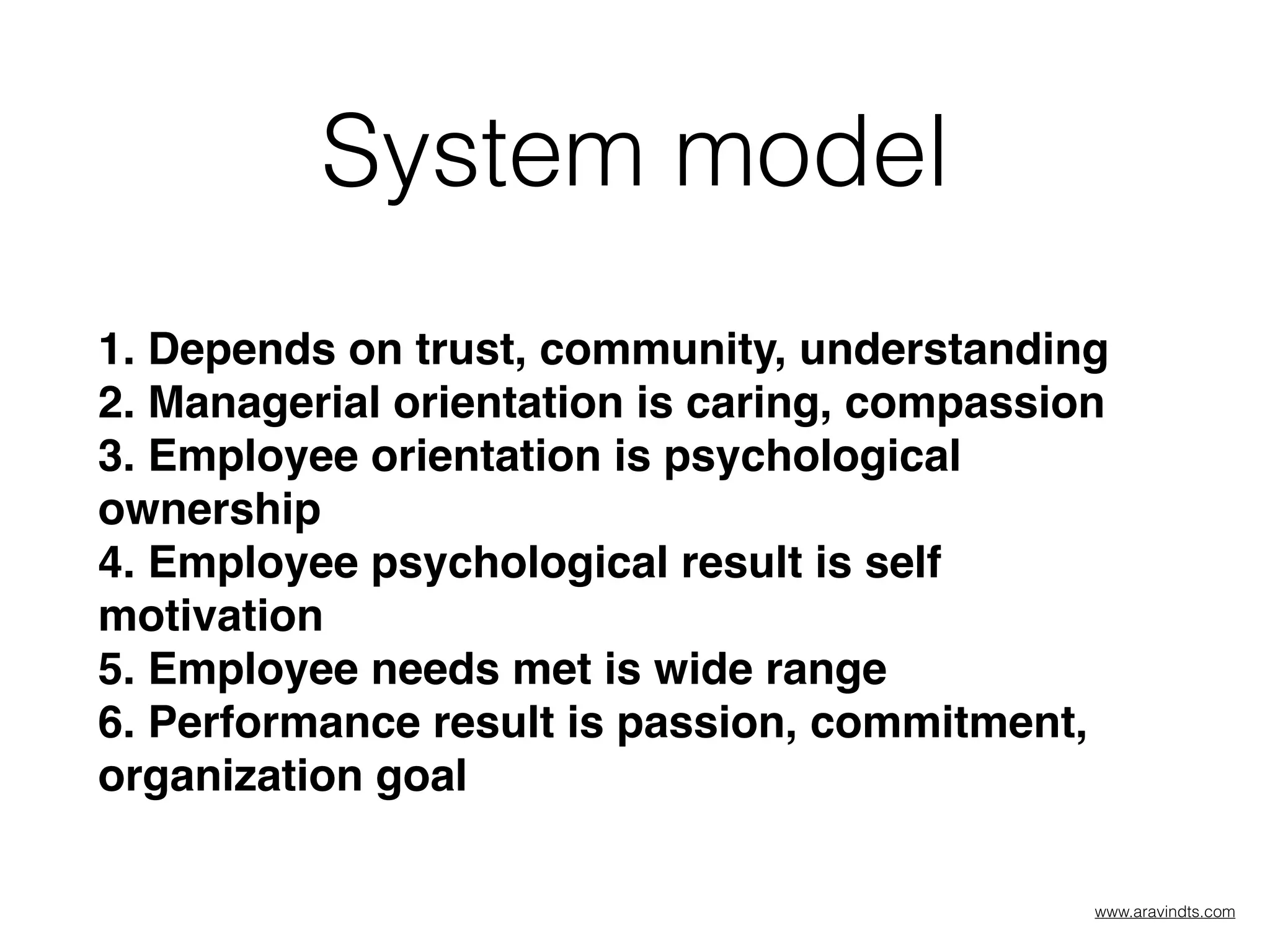 System model

1. Depends on trust, community, understanding
2. Managerial orientation is caring, compassion
3. Employee orientation is psychological ownership
4. Employee psychological result is self motivation
5. Employee needs met is wide range
6. Performance result is passion, commitment, organization goal

www.aravindts.com